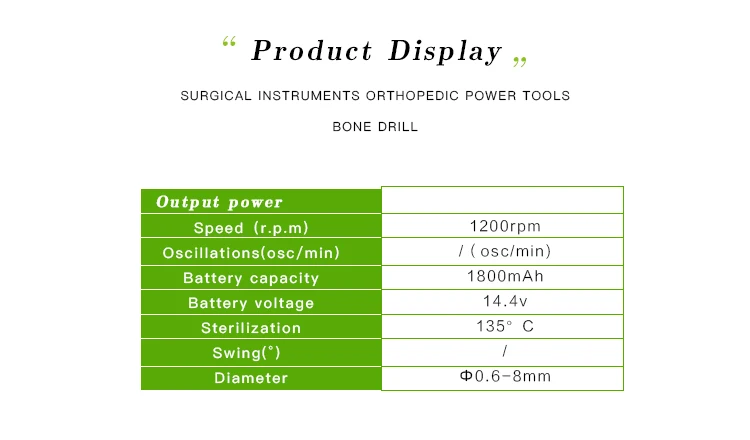 “ Product Display ”

SURGICAL INSTRUMENTS ORTHOPEDIC POWER TOOLS

BONE DRILL

| Output power | |
|---|---|
| Speed (r.p.m) | 1200rpm |
| Oscillations(osc/min) | / ( osc/min) |
| Battery capacity | 1800mAh |
| Battery voltage | 14.4v |
| Sterilization | 135° C |
| Swing(°) | / |
| Diameter | Φ0.6-8mm |